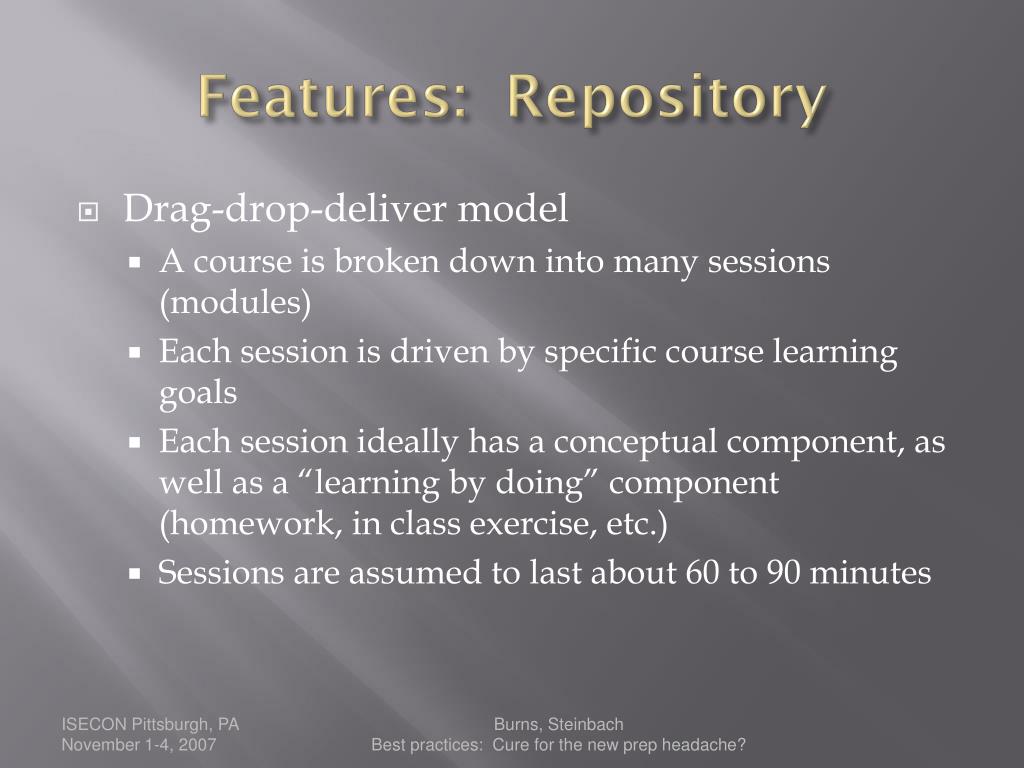 Features: Repository

Drag-drop-deliver model

A course is broken down into many sessions (modules)

Each session is driven by specific course learning goals

Each session ideally has a conceptual component, as well as a “learning by doing” component (homework, in class exercise, etc.)

Sessions are assumed to last about 60 to 90 minutes

ISECON Pittsburgh, PA
November 1-4, 2007

Burns, Steinbach
Best practices: Cure for the new prep headache?